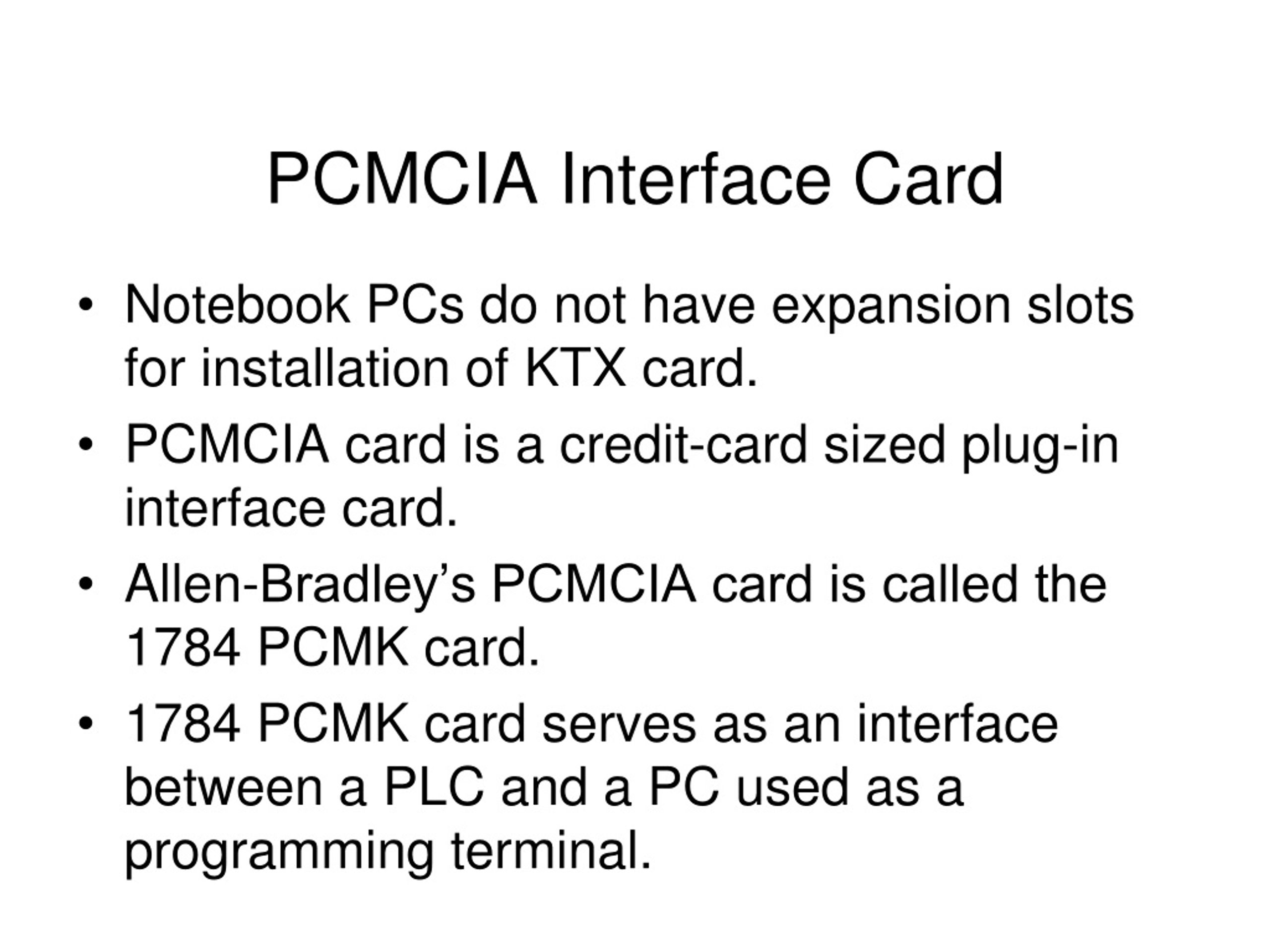 PCMCIA Interface Card

• Notebook PCs do not have expansion slots for installation of KTX card.

• PCMCIA card is a credit-card sized plug-in interface card.

• Allen-Bradley’s PCMCIA card is called the 1784 PCMK card.

• 1784 PCMK card serves as an interface between a PLC and a PC used as a programming terminal.